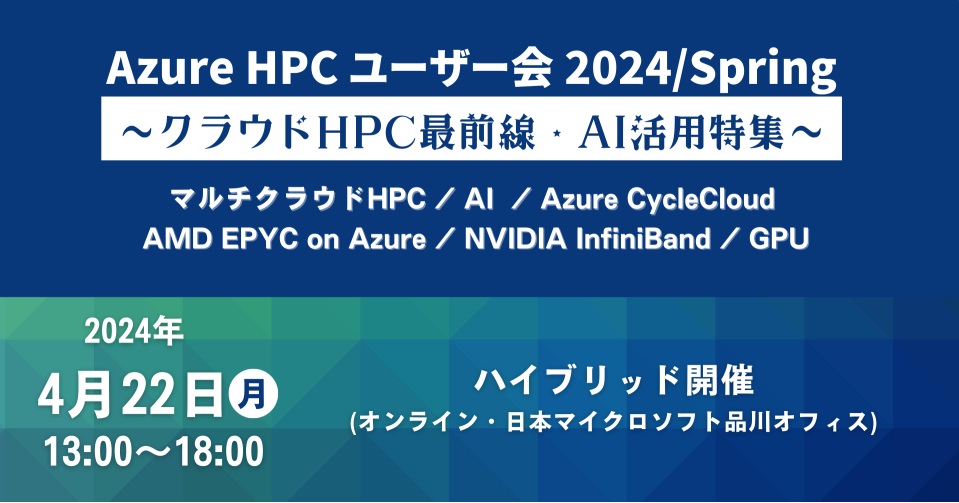 Azure HPC ユーザー会 2024/Spring
～クラウドHPC最前線・AI活用特集～

マルチクラウドHPC ／ AI ／ Azure CycleCloud
AMD EPYC on Azure ／ NVIDIA InfiniBand ／ GPU

2024年
4月22日 月
13:00～18:00

ハイブリッド開催
(オンライン・日本マイクロソフト品川オフィス)